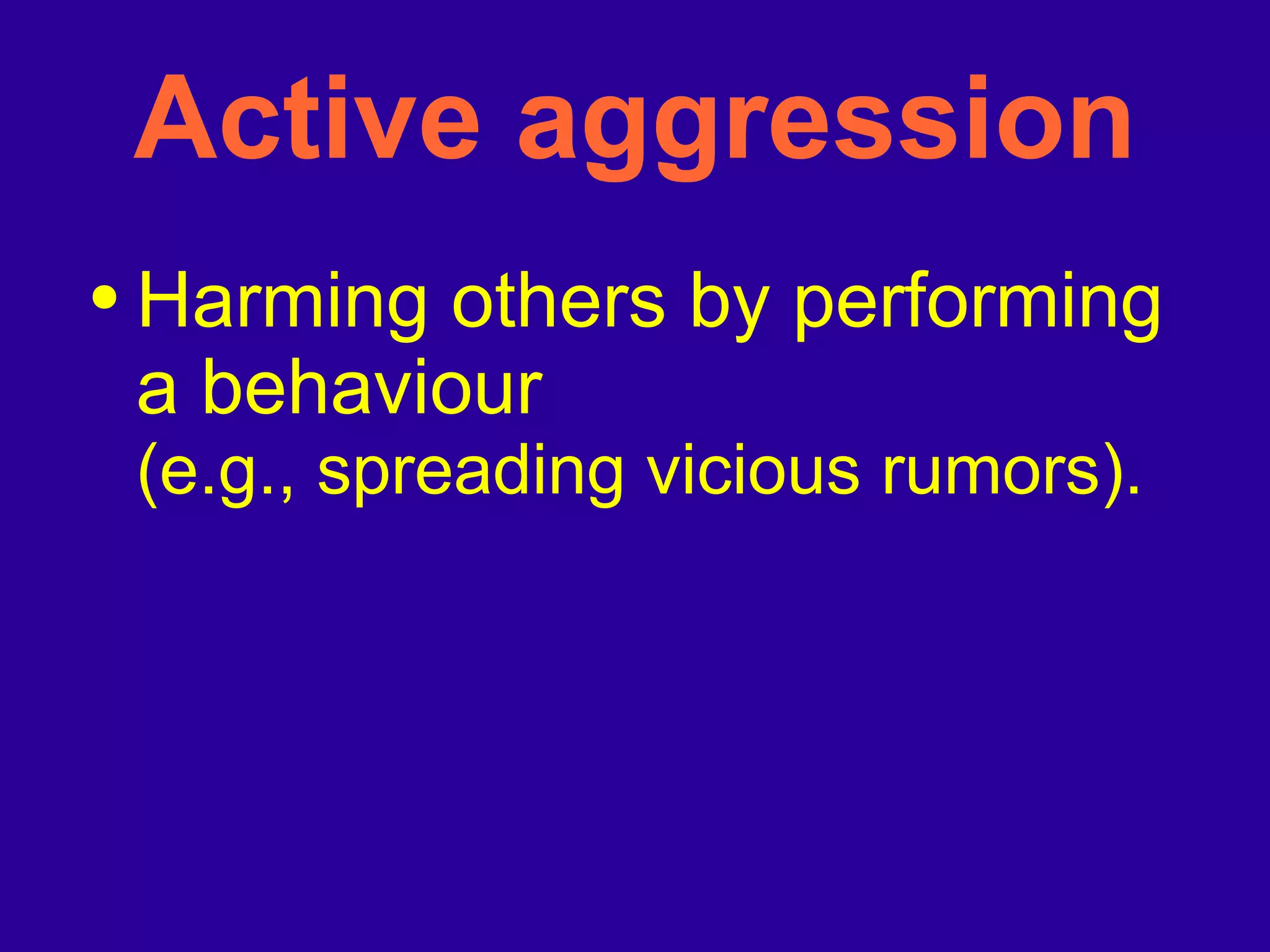 Active aggression

• Harming others by performing a behaviour
(e.g., spreading vicious rumors).